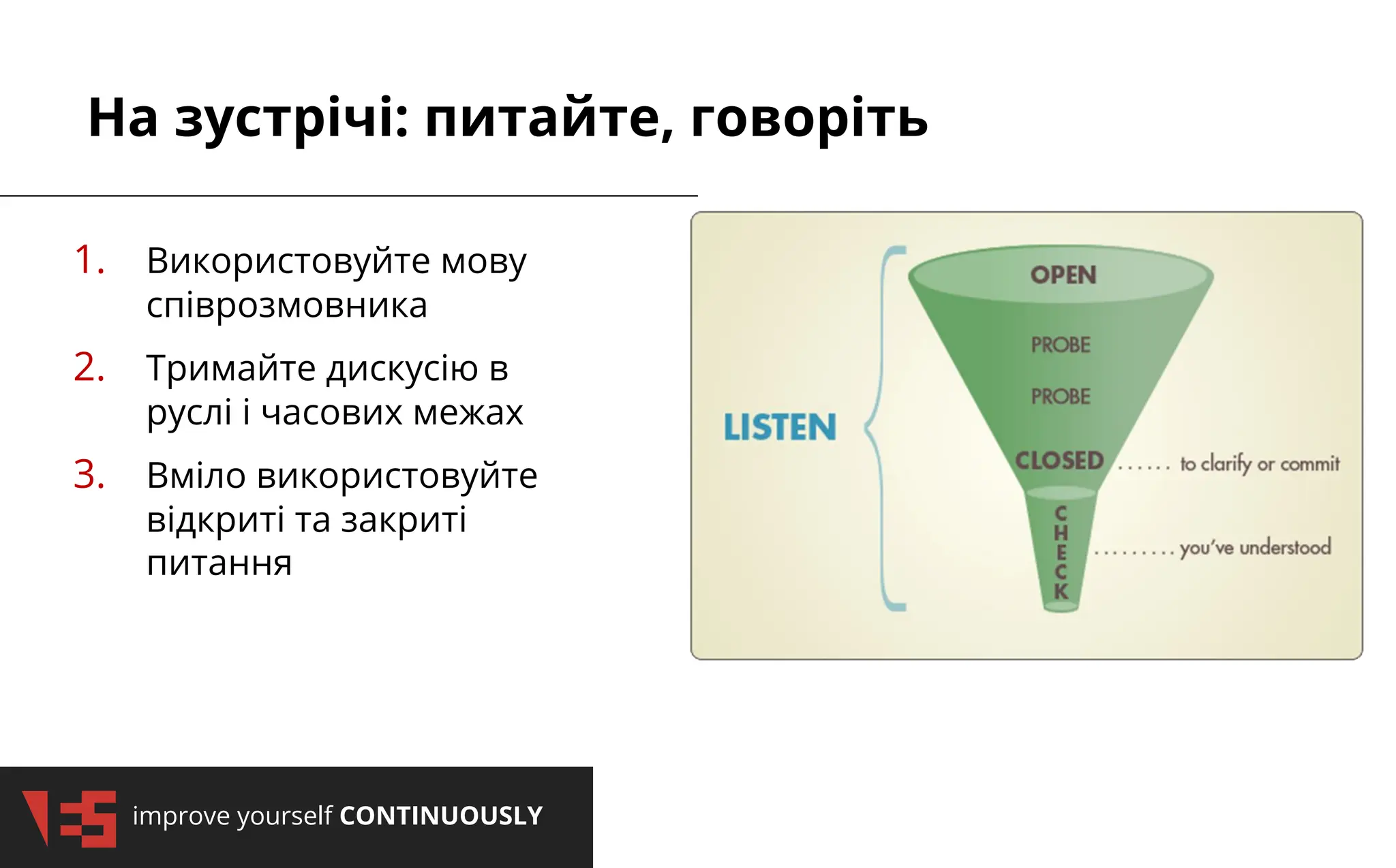 На зустрічі: питайте, говоріть

1. Використовуйте мову співрозмовника
2. Тримайте дискусію в руслі і часових межах
3. Вміло використовуйте відкриті та закриті питання

LISTEN

OPEN

PROBE

PROBE

CLOSED ...... to clarify or commit

CHECK ......... you've understood

improve yourself CONTINUOUSLY